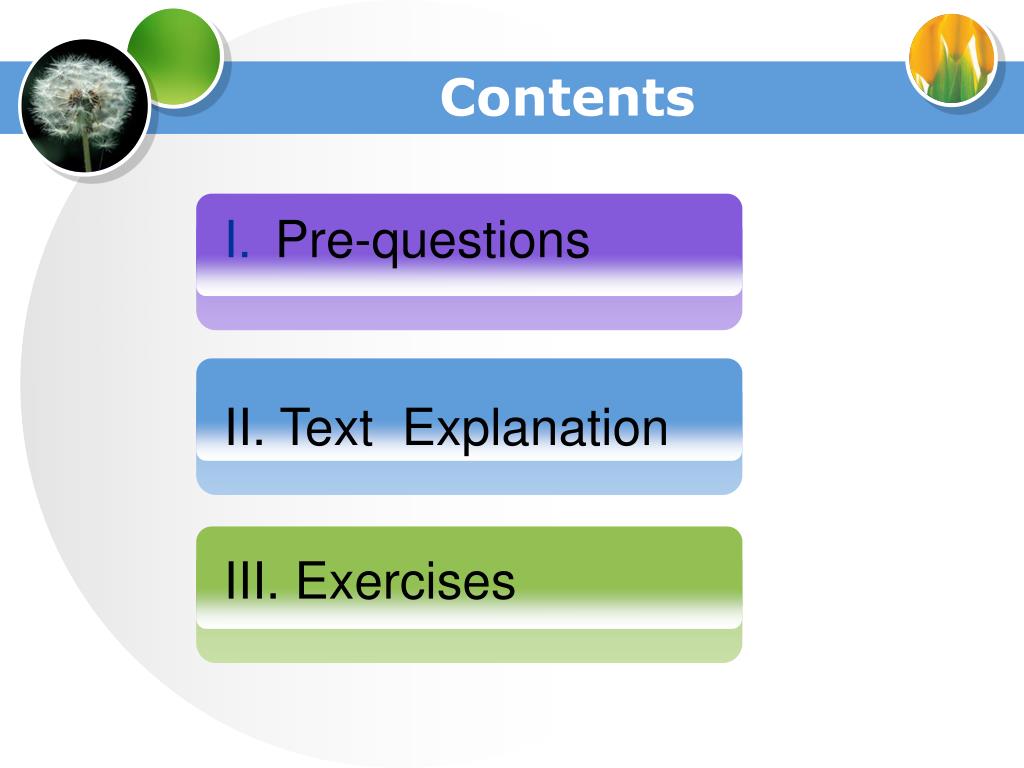 Contents

I. Pre-questions

II. Text Explanation

III. Exercises